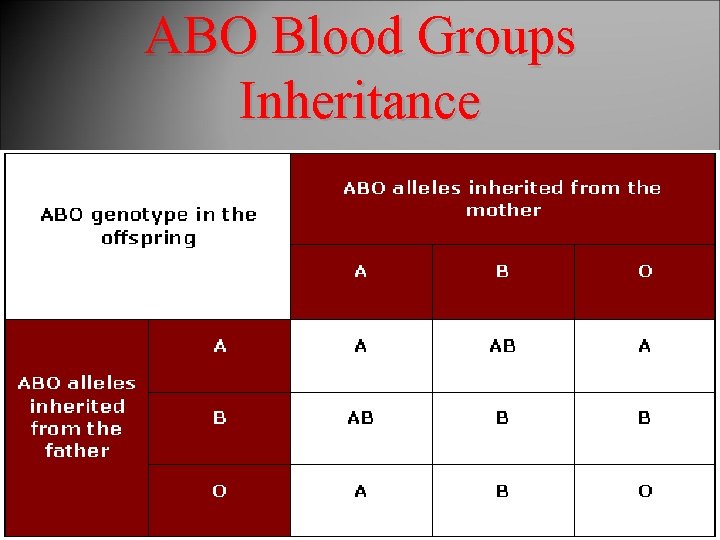 ABO Blood Groups Inheritance

| ABO genotype in the offspring | | ABO alleles inherited from the mother | | |
|---|---|---|---|---|
| | | A | B | O |
| ABO alleles inherited from the father | A | A | AB | A |
| | B | AB | B | B |
| | O | A | B | O |